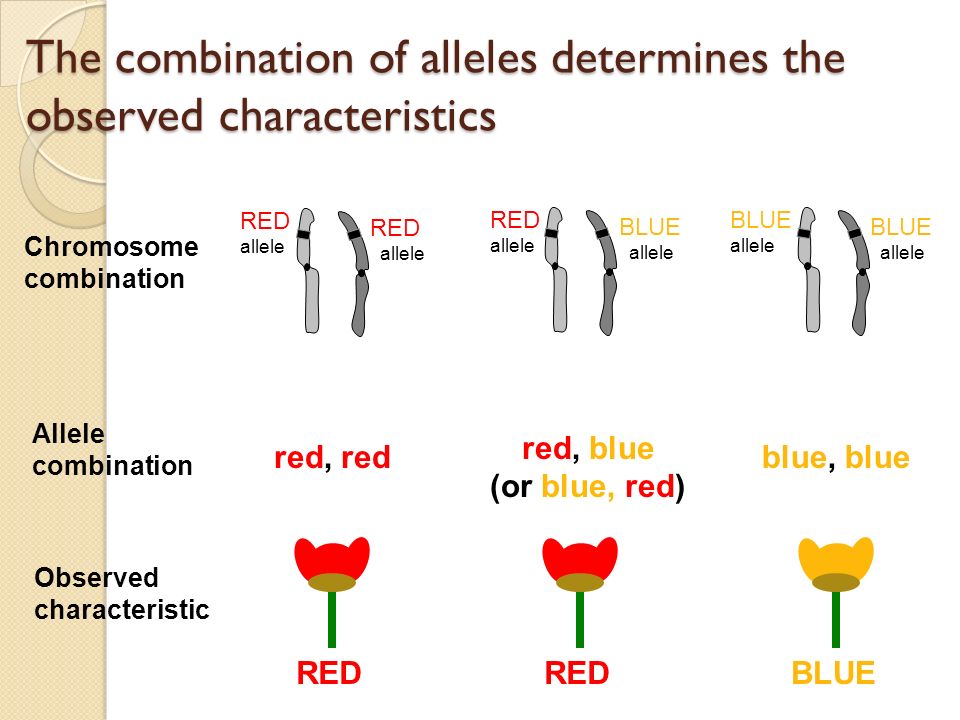 The combination of alleles determines the observed characteristics

Chromosome combination

RED allele

RED allele

RED allele

BLUE allele

BLUE allele

BLUE allele

Allele combination

red, red

red, blue
(or blue, red)

blue, blue

Observed characteristic

RED

RED

BLUE